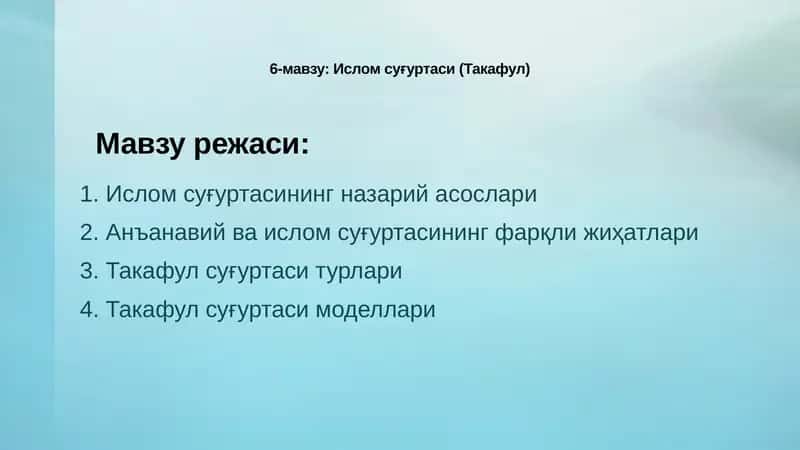 6-мавзу: Ислом суғуртаси (Такафул)

Мавзу режаси:

1. Ислом суғуртасининг назарий асослари
2. Анъанавий ва ислом суғуртасининг фарқли жиҳатлари
3. Такафул суғуртаси турлари
4. Такафул суғуртаси моделлари